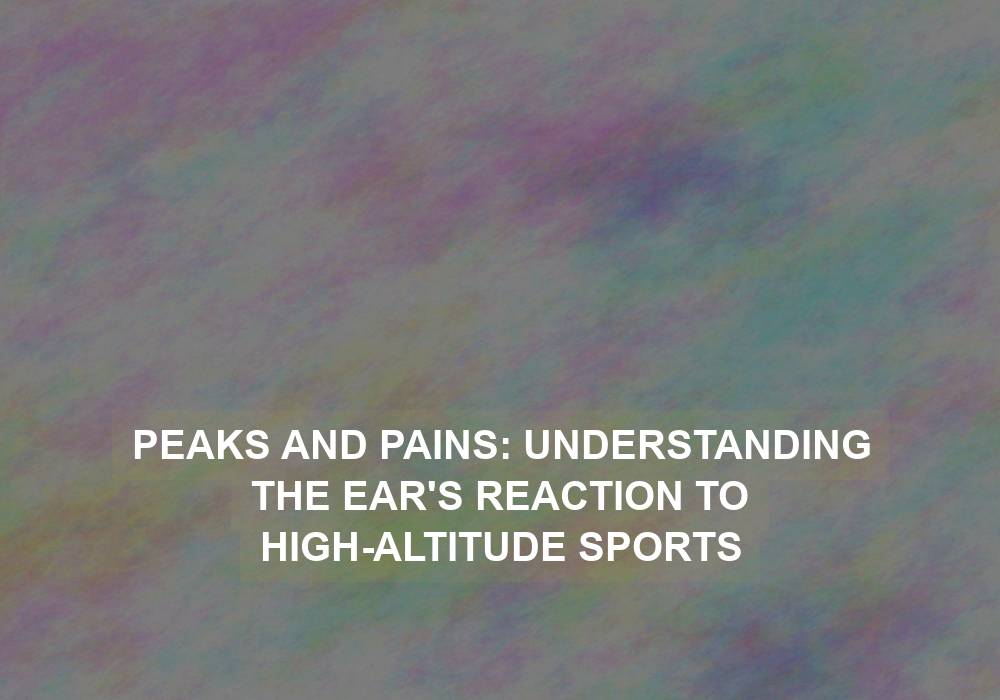 PEAKS AND PAINS: UNDERSTANDING THE EAR'S REACTION TO HIGH-ALTITUDE SPORTS